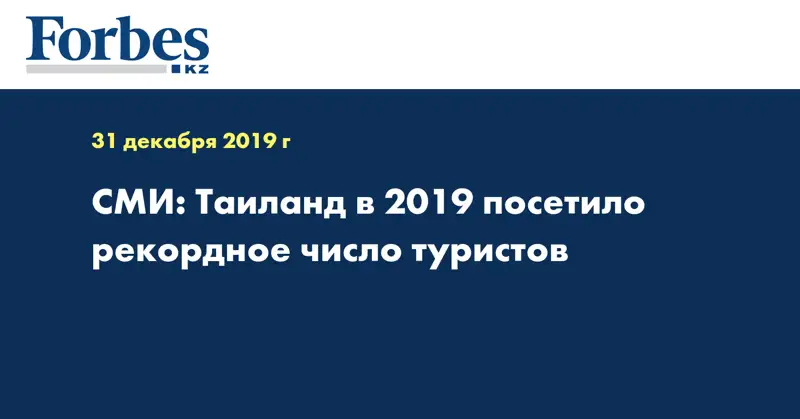 Forbes
KZ

31 декабря 2019 г

СМИ: Таиланд в 2019 посетило рекордное число туристов